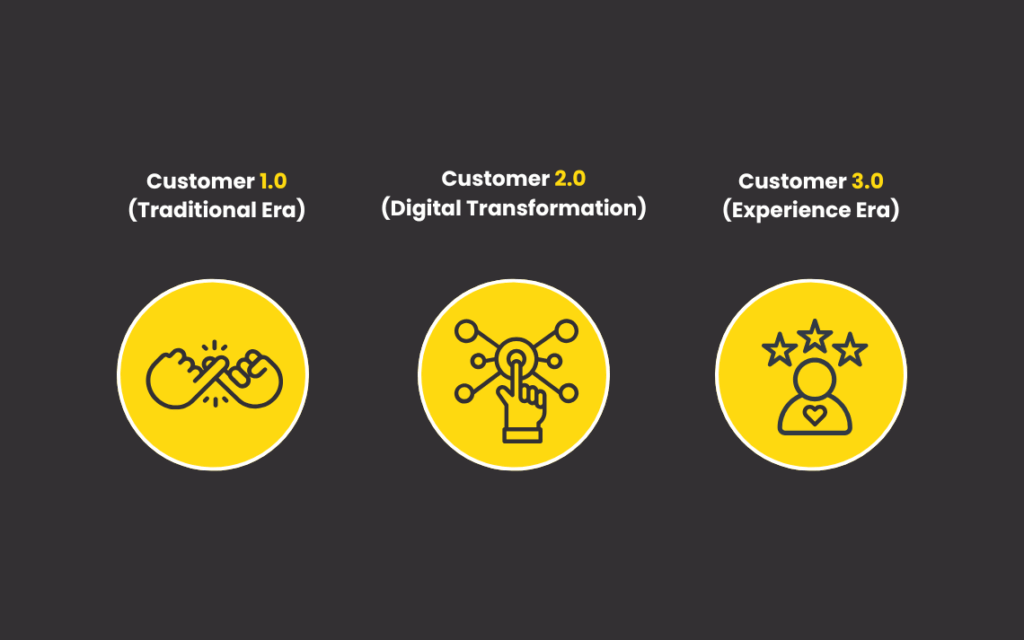 Customer 1.0
(Traditional Era)

Customer 2.0
(Digital Transformation)

Customer 3.0
(Experience Era)